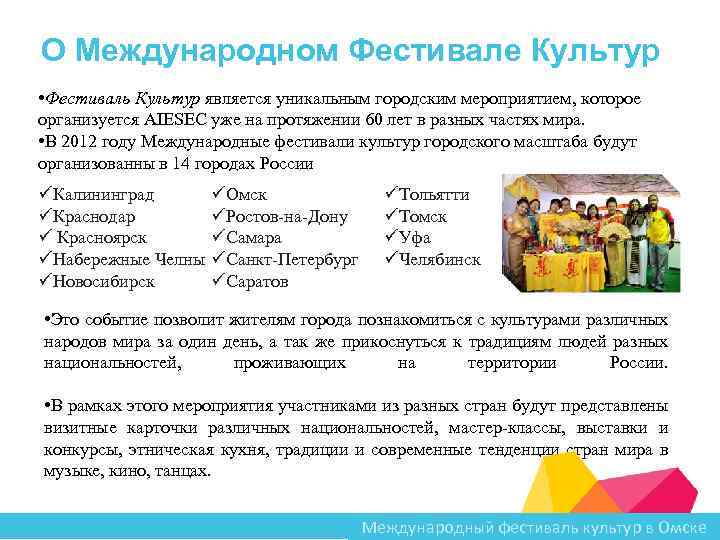 О Международном Фестивале Культур

•Фестиваль Культур является уникальным городским мероприятием, которое организуется AIESEC уже на протяжении 60 лет в разных частях мира.
•В 2012 году Международные фестивали культур городского масштаба будут организованны в 14 городах России

✓Калининград
✓Краснодар
✓ Красноярск
✓Набережные Челны
✓Новосибирск

✓Омск
✓Ростов-на-Дону
✓Самара
✓Санкт-Петербург
✓Саратов

✓Тольятти
✓Томск
✓Уфа
✓Челябинск

•Это событие позволит жителям города познакомиться с культурами различных народов мира за один день, а так же прикоснуться к традициям людей разных национальностей, проживающих на территории России.

•В рамках этого мероприятия участниками из разных стран будут представлены визитные карточки различных национальностей, мастер-классы, выставки и конкурсы, этническая кухня, традиции и современные тенденции стран мира в музыке, кино, танцах.

Международный фестиваль культур в Омске